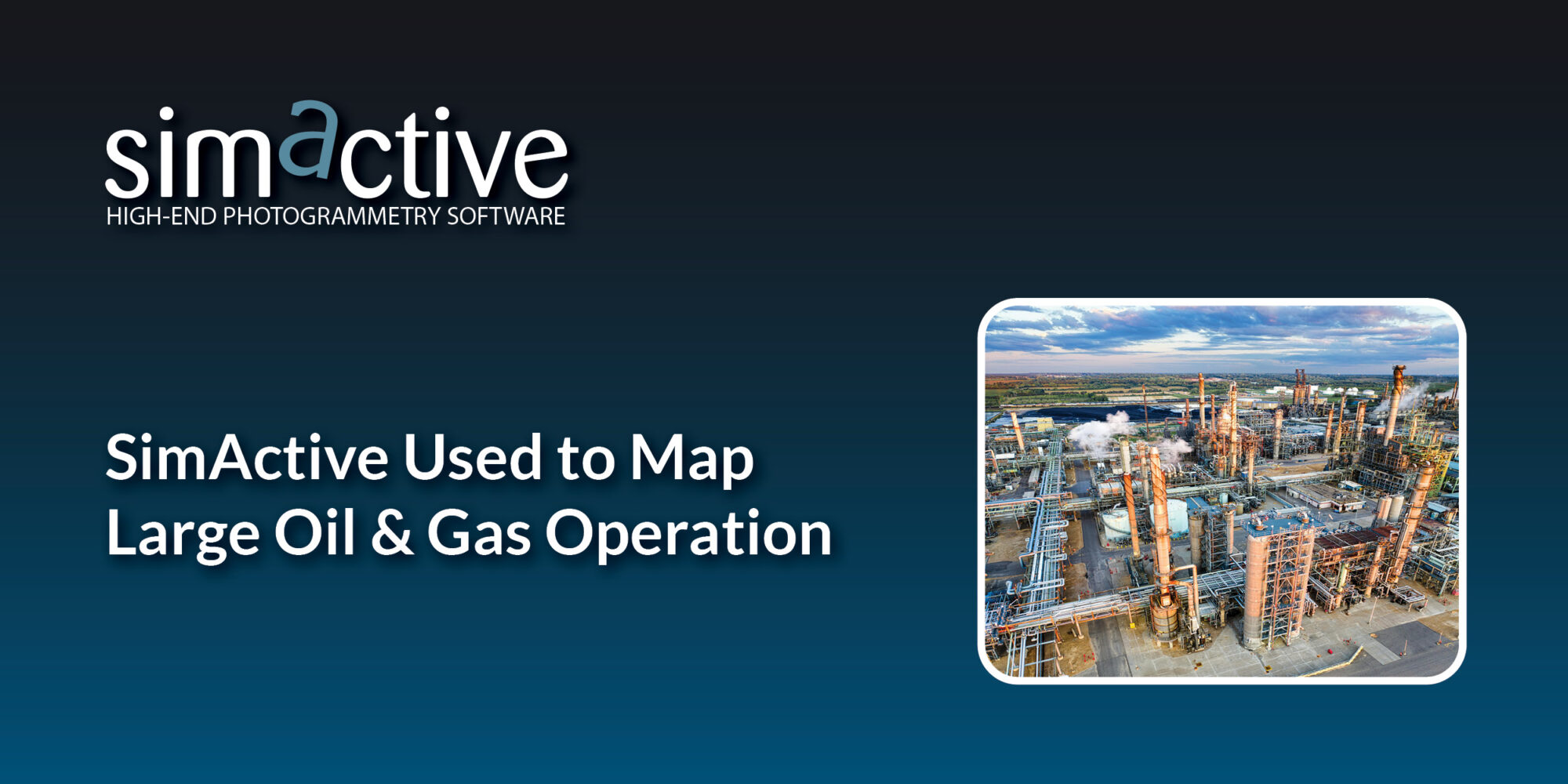 simactive
HIGH-END PHOTOGRAMMETRY SOFTWARE

SimActive Used to Map Large Oil & Gas Operation